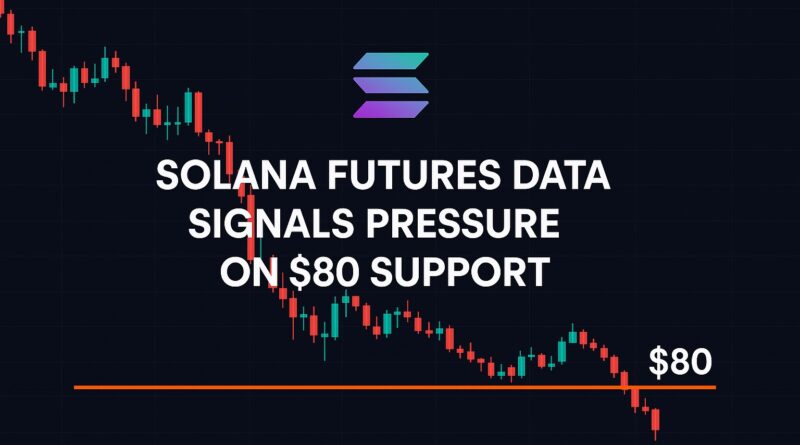 SOLANA FUTURES DATA SIGNALS PRESSURE ON \$80 SUPPORT

\$80